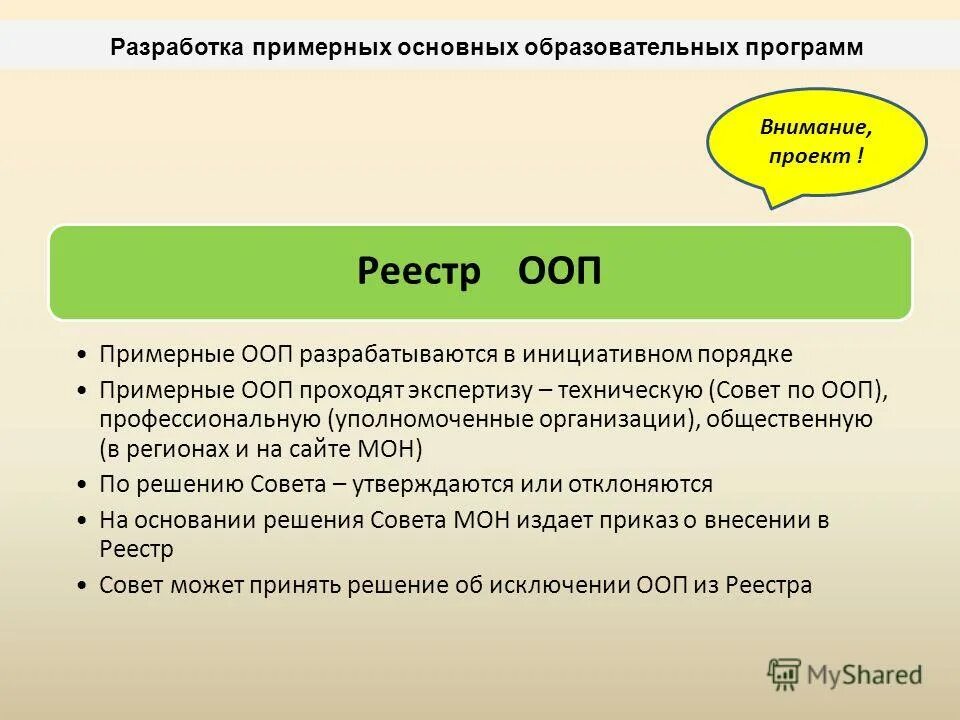 Разработка примерных основных образовательных программ

Внимание, проект !

Реестр ООП

• Примерные ООП разрабатываются в инициативном порядке
• Примерные ООП проходят экспертизу – техническую (Совет по ООП), профессиональную (уполномоченные организации), общественную (в регионах и на сайте МОН)
• По решению Совета – утверждаются или отклоняются
• На основании решения Совета МОН издает приказ о внесении в Реестр
• Совет может принять решение об исключении ООП из Реестра

MyShared